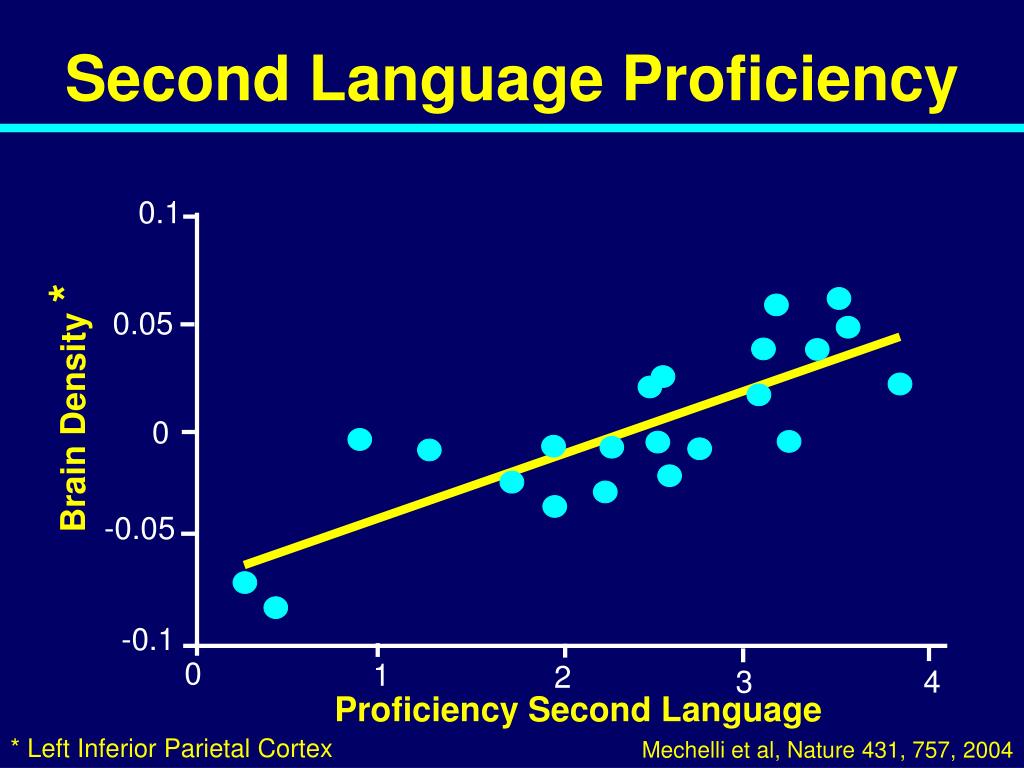 Second Language Proficiency

Brain Density *

0.1
0.05
0
-0.05
-0.1

0
1
2
3
4

Proficiency Second Language

* Left Inferior Parietal Cortex

Mechelli et al, Nature 431, 757, 2004